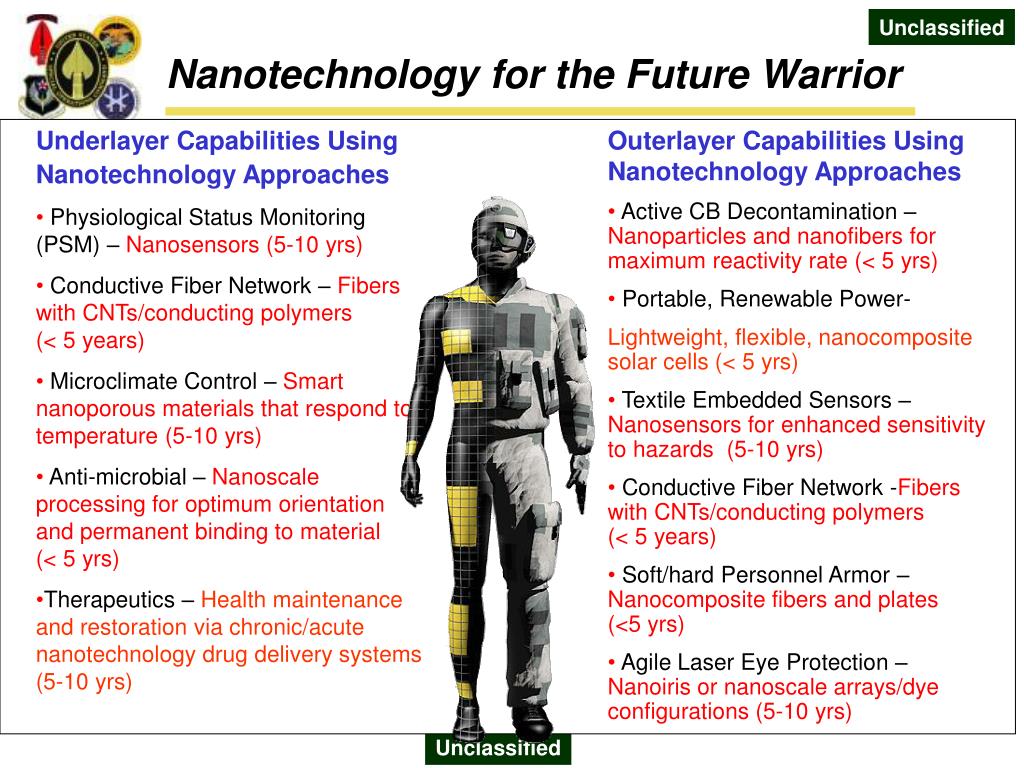 Unclassified

Nanotechnology for the Future Warrior

Underlayer Capabilities Using Nanotechnology Approaches

• Physiological Status Monitoring (PSM) – Nanosensors (5-10 yrs)

• Conductive Fiber Network – Fibers with CNTs/conducting polymers (< 5 years)

• Microclimate Control – Smart nanoporous materials that respond to temperature (5-10 yrs)

• Anti-microbial – Nanoscale processing for optimum orientation and permanent binding to material (< 5 yrs)

•Therapeutics – Health maintenance and restoration via chronic/acute nanotechnology drug delivery systems (5-10 yrs)

Outerlayer Capabilities Using Nanotechnology Approaches

• Active CB Decontamination – Nanoparticles and nanofibers for maximum reactivity rate (< 5 yrs)

• Portable, Renewable Power-

Lightweight, flexible, nanocomposite solar cells (< 5 yrs)

• Textile Embedded Sensors – Nanosensors for enhanced sensitivity to hazards (5-10 yrs)

• Conductive Fiber Network -Fibers with CNTs/conducting polymers (< 5 years)

• Soft/hard Personnel Armor – Nanocomposite fibers and plates (<5 yrs)

• Agile Laser Eye Protection – Nanoiris or nanoscale arrays/dye configurations (5-10 yrs)

Unclassified